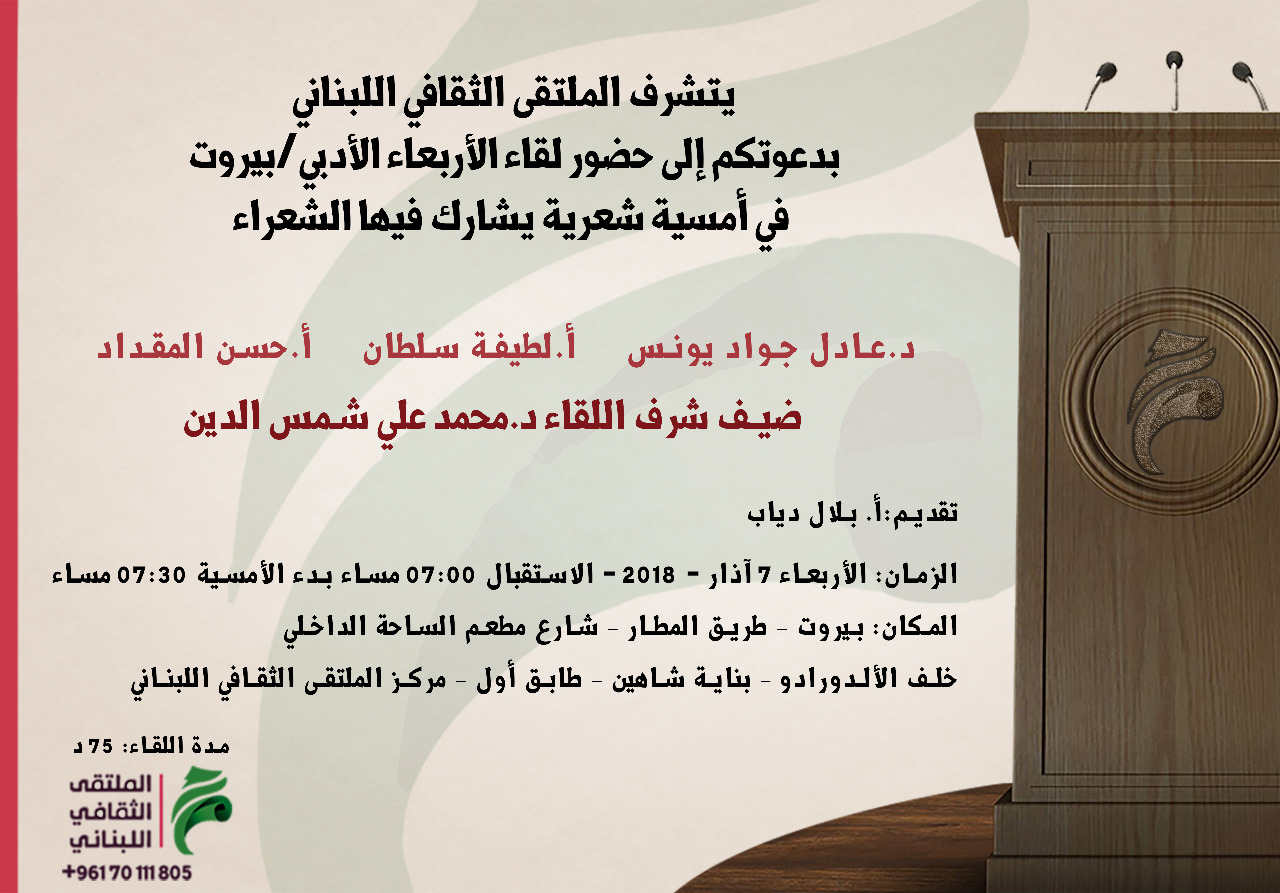 يتشرف الملتقى الثقافي اللبناني
بدعوتكم إلى حضور لقاء الأربعاء الأدبي/بيروت
في أمسية شعرية يشارك فيها الشعراء

د.عادل جواد يونس أ.لطيفة سلطان أ.حسن المقداد

ضيف شرف اللقاء د.محمد علي شمس الدين

تقديم:أ. بلال دياب

الزمان: الأربعاء 7 آذار - 2018 - الاستقبال 07:00 مساء بدء الأمسية 07:30 مساء

المكان: بيروت - طريق المطار - شارع مطعم الساحة الداخلي

خلف الألدورادو - بناية شاهين - طابق أول - مركز الملتقى الثقافي اللبناني

مدة اللقاء: 75 د

الملتقى الثقافي اللبناني
+96170 111 805